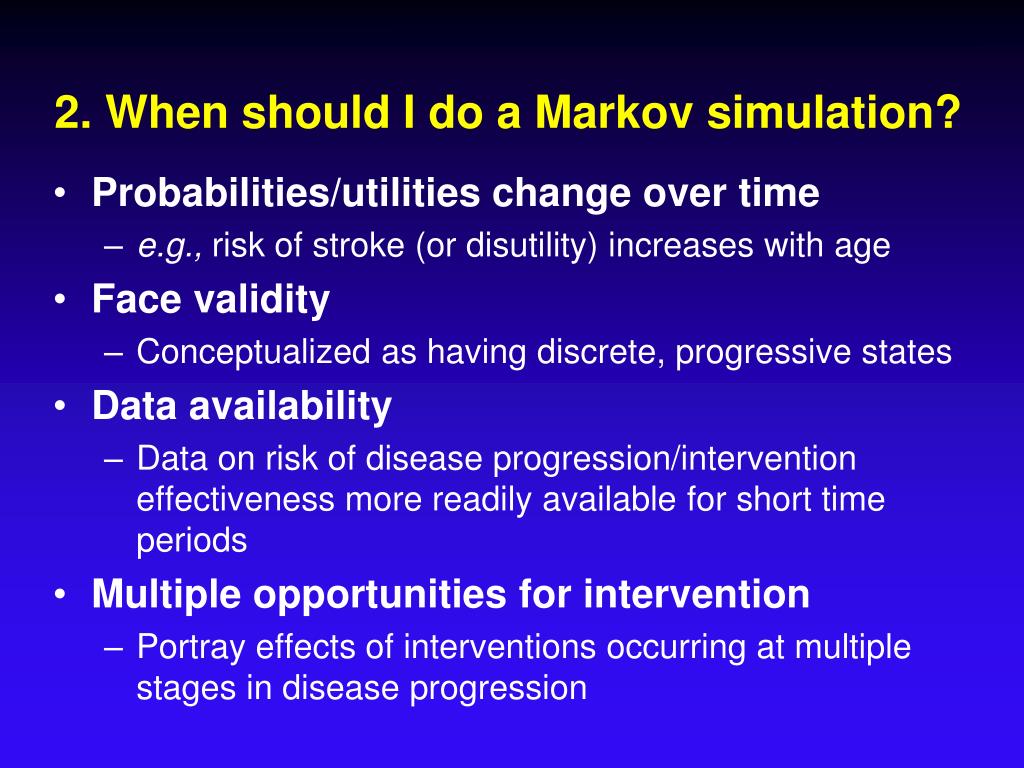 2. When should I do a Markov simulation?

• Probabilities/utilities change over time
– e.g., risk of stroke (or disutility) increases with age
• Face validity
– Conceptualized as having discrete, progressive states
• Data availability
– Data on risk of disease progression/intervention effectiveness more readily available for short time periods
• Multiple opportunities for intervention
– Portray effects of interventions occurring at multiple stages in disease progression